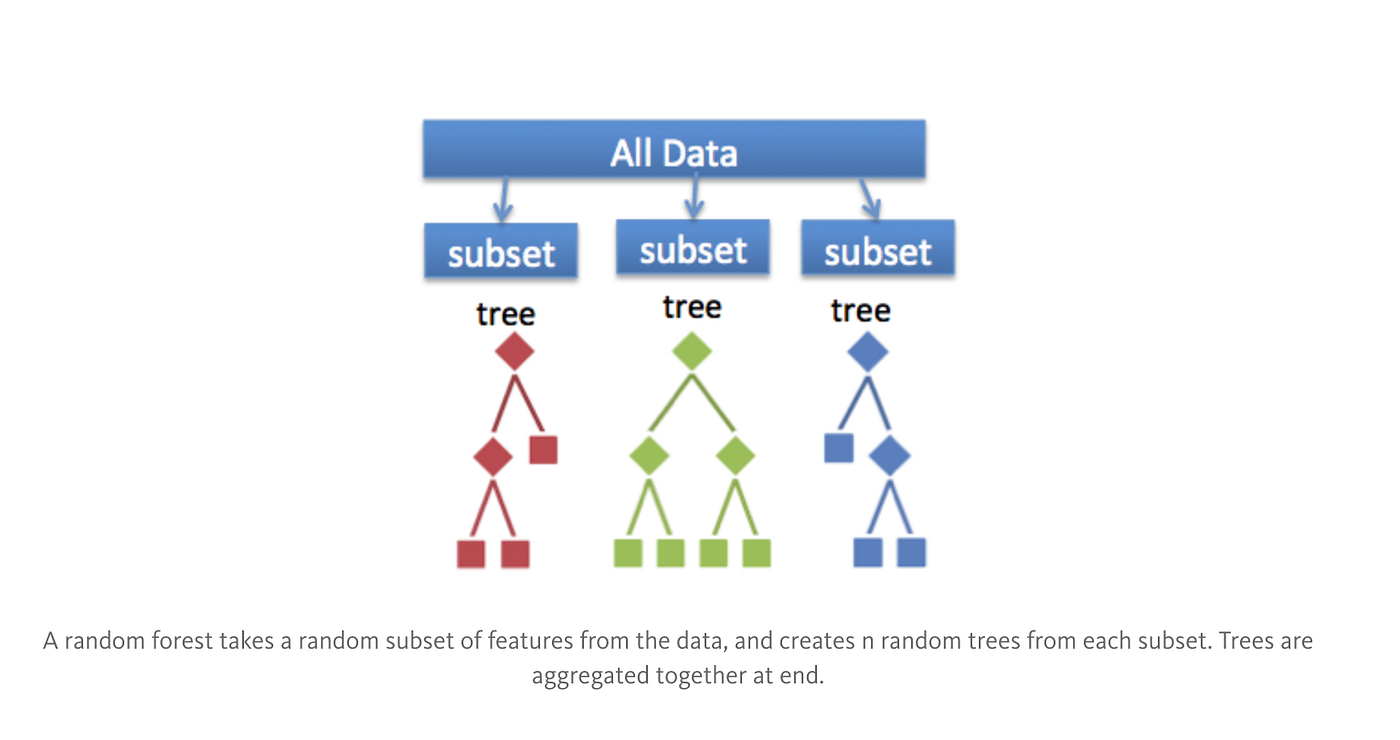 All Data

subset

subset

subset

tree

tree

tree

A random forest takes a random subset of features from the data, and creates n random trees from each subset. Trees are aggregated together at end.